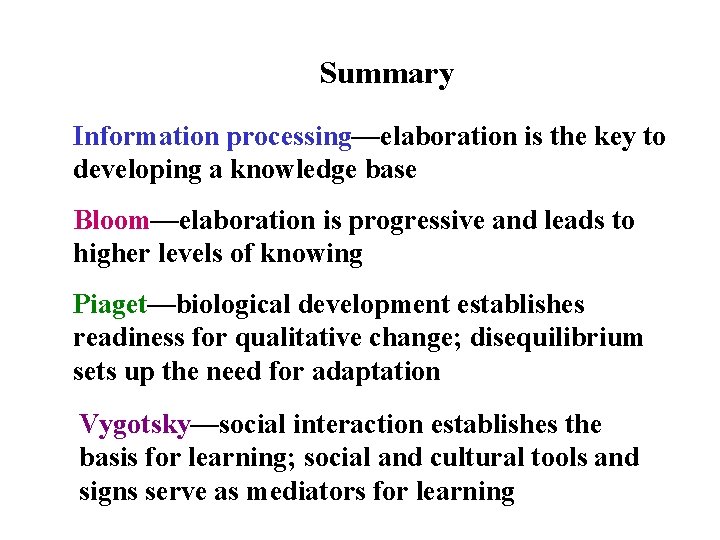 Summary

Information processing—elaboration is the key to developing a knowledge base

Bloom—elaboration is progressive and leads to higher levels of knowing

Piaget—biological development establishes readiness for qualitative change; disequilibrium sets up the need for adaptation

Vygotsky—social interaction establishes the basis for learning; social and cultural tools and signs serve as mediators for learning